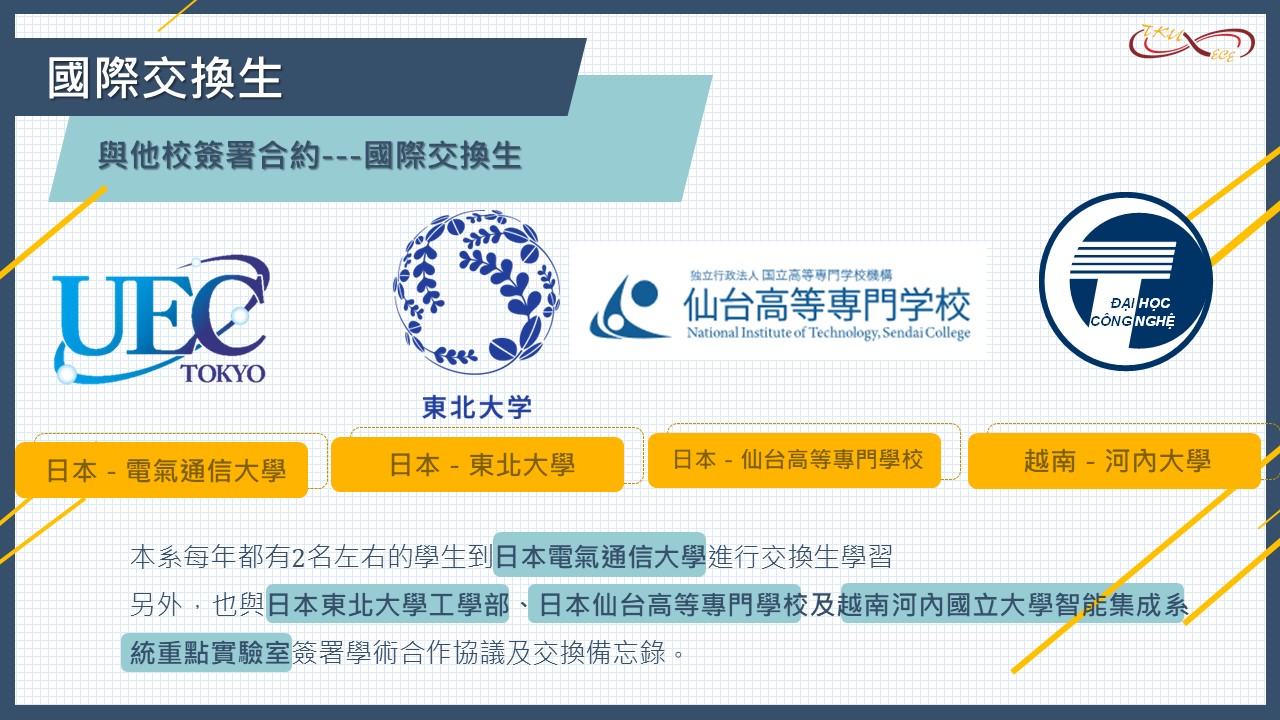 TKU ECE

國際交換生

與他校簽署合約---國際交換生

UEC TOKYO

東北大学

独立行政法人 国立高等専門学校機構
仙台高等専門学校
National Institute of Technology, Sendai College

ĐẠI HỌC CÔNG NGHỆ

日本 - 電氣通信大學

日本 - 東北大學

日本 - 仙台高等專門學校

越南 - 河內大學

本系每年都有2名左右的學生到日本電氣通信大學進行交換生學習
另外，也與日本東北大學工學部、日本仙台高等專門學校及越南河內國立大學智能集成系統重點實驗室簽署學術合作協議及交換備忘錄。